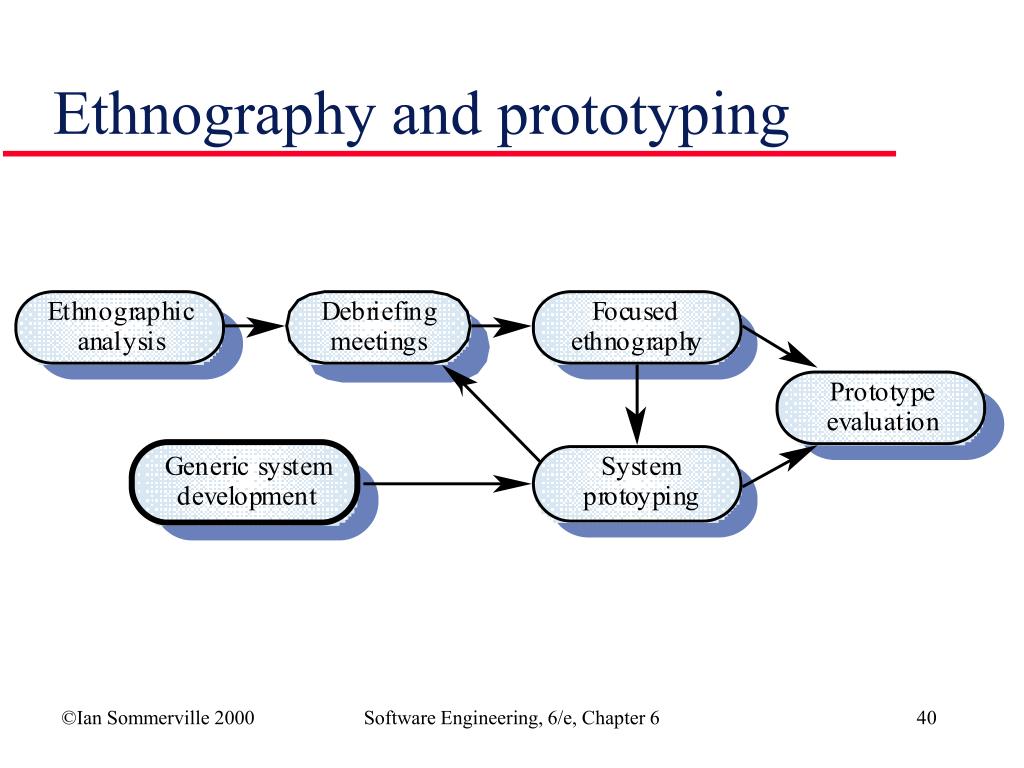 Ethnography and prototyping

Ethnographic analysis

Debriefing meetings

Focused ethnography

Prototype evaluation

Generic system development

System protoyping

©Ian Sommerville 2000

Software Engineering, 6/e, Chapter 6

40